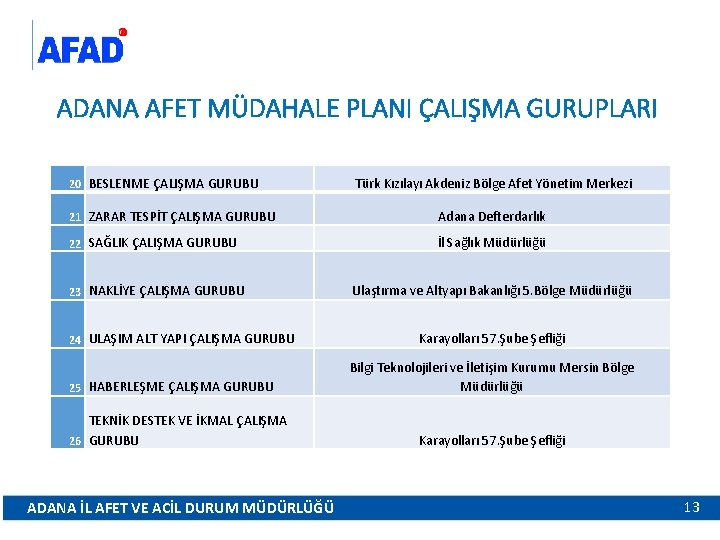 AFAD

ADANA AFET MÜDAHALE PLANI ÇALIŞMA GURUPLARI

| 20 | BESLENME ÇALIŞMA GURUBU | Türk Kızılayı Akdeniz Bölge Afet Yönetim Merkezi |
|---|---|---|
| 21 | ZARAR TESPİT ÇALIŞMA GURUBU | Adana Defterdarlık |
| 22 | SAĞLIK ÇALIŞMA GURUBU | İl Sağlık Müdürlüğü |
| 23 | NAKLİYE ÇALIŞMA GURUBU | Ulaştırma ve Altyapı Bakanlığı 5. Bölge Müdürlüğü |
| 24 | ULAŞIM ALT YAPI ÇALIŞMA GURUBU | Karayolları 57.Şube Şefliği |
| 25 | HABERLEŞME ÇALIŞMA GURUBU | Bilgi Teknolojileri ve İletişim Kurumu Mersin Bölge Müdürlüğü |
| 26 | TEKNİK DESTEK VE İKMAL ÇALIŞMA GURUBU | Karayolları 57.Şube Şefliği |

ADANA İL AFET VE ACİL DURUM MÜDÜRLÜĞÜ 13